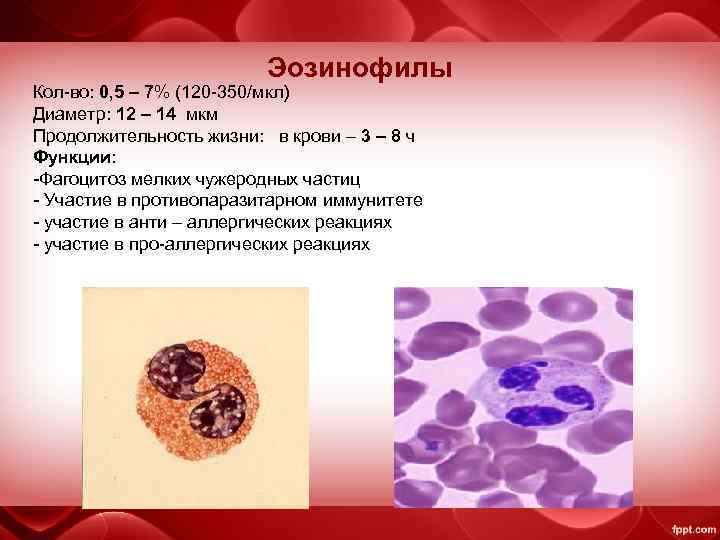 Эозинофилы

Кол-во: 0,5 – 7% (120-350/мкл)
Диаметр: 12 – 14 мкм
Продолжительность жизни: в крови – 3 – 8 ч
Функции:
-Фагоцитоз мелких чужеродных частиц
- Участие в противопаразитарном иммунитете
- участие в анти – аллергических реакциях
- участие в про-аллергических реакциях

fppt.com